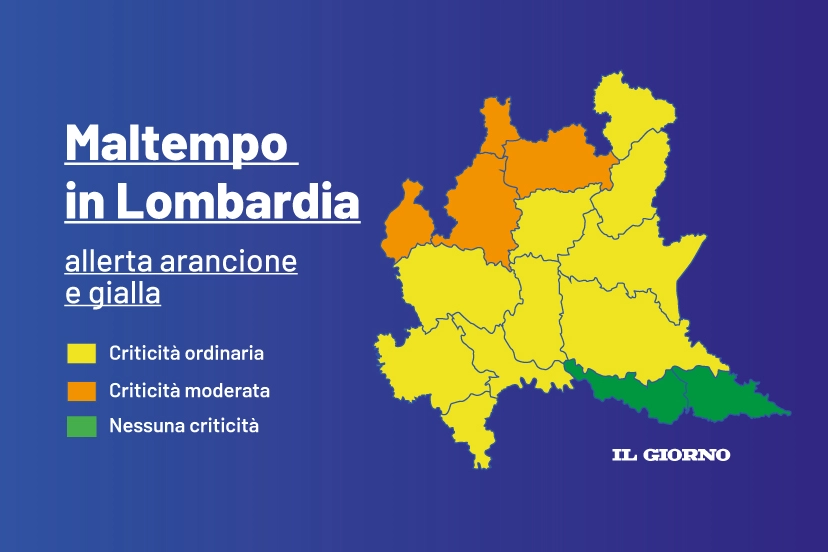 Maltempo in Lombardia

allerta arancione e gialla

Criticità ordinaria
Criticità moderata
Nessuna criticità

IL GIORNO